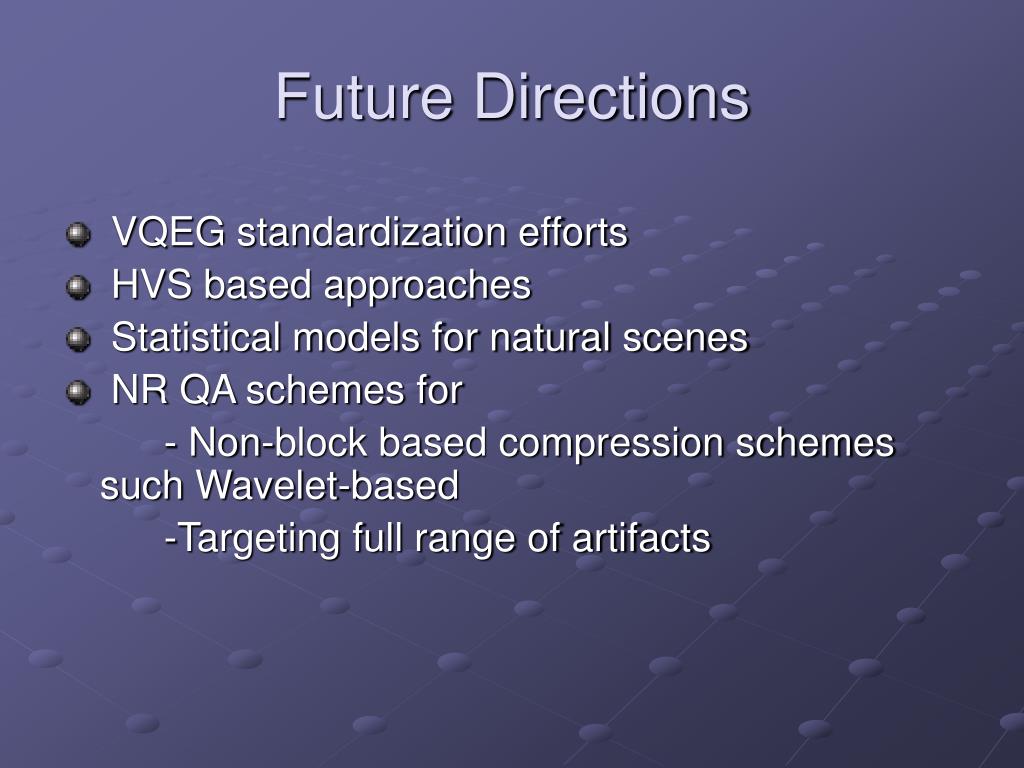 Future Directions

VQEG standardization efforts
HVS based approaches
Statistical models for natural scenes
NR QA schemes for
- Non-block based compression schemes such Wavelet-based
-Targeting full range of artifacts